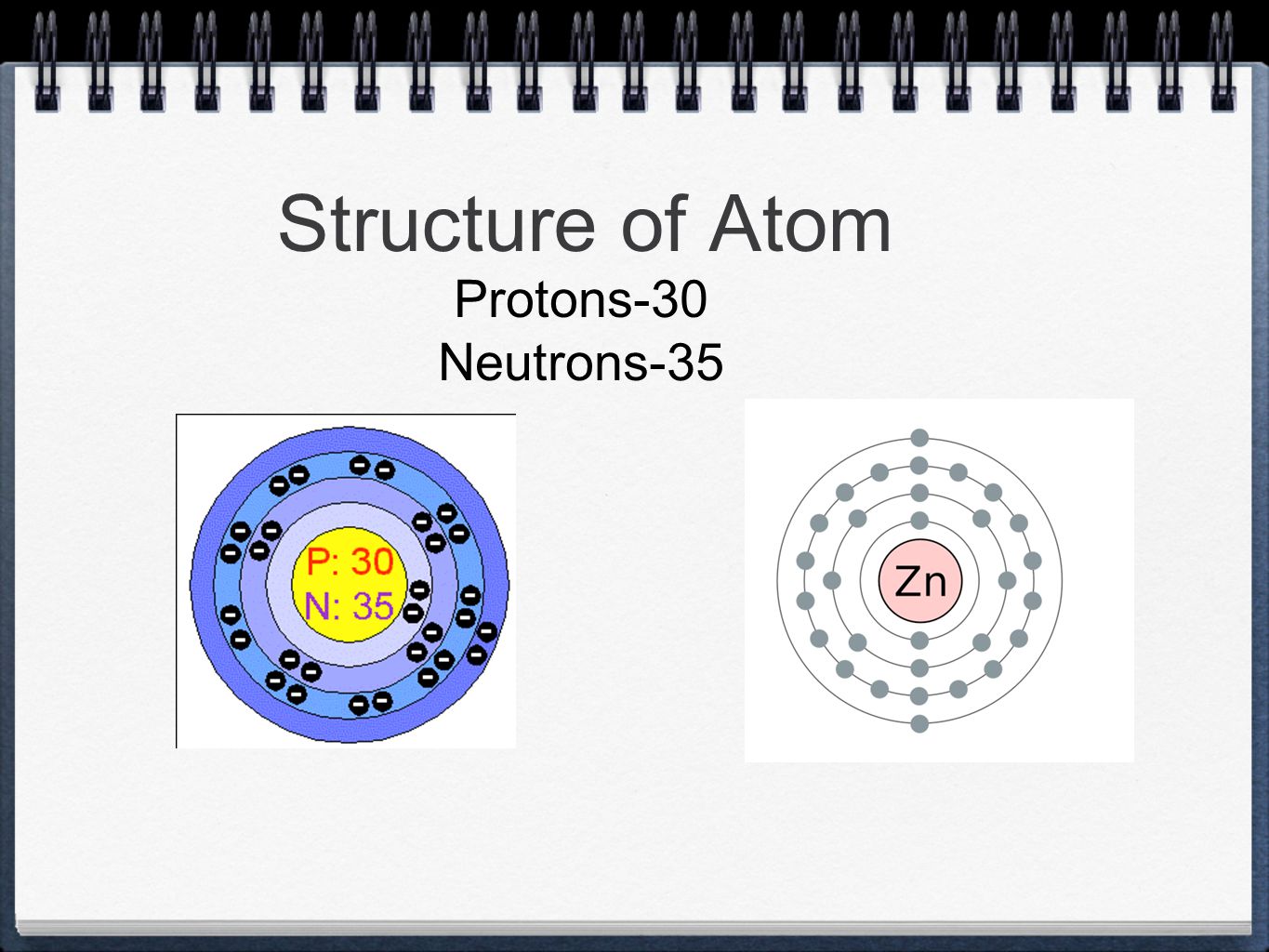 Structure of Atom

Protons-30
Neutrons-35

P: 30
N: 35

Zn